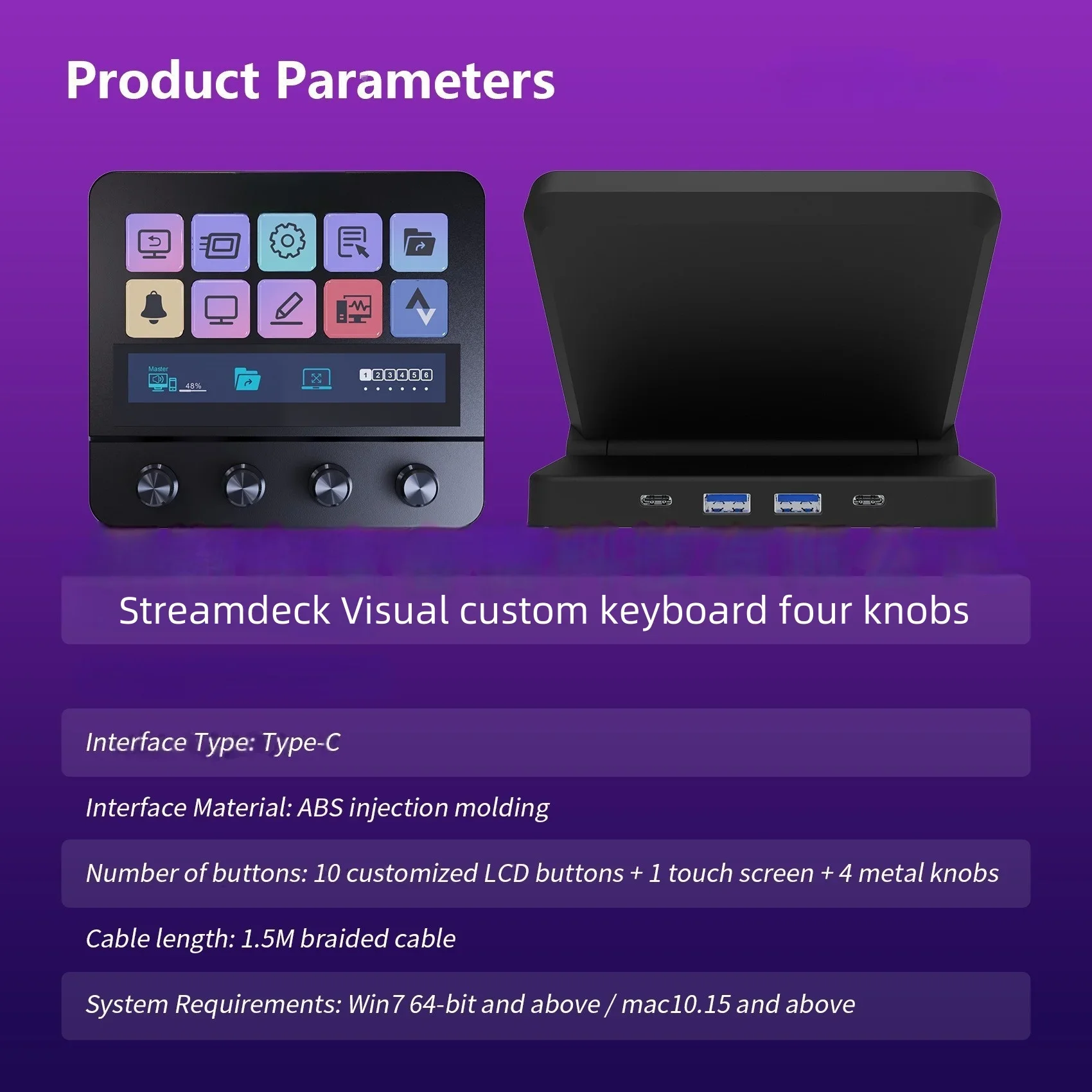 Product Parameters

Master
48%
1 2 3 4 5 6

Streamdeck Visual custom keyboard four knobs

Interface Type: Type-C

Interface Material: ABS injection molding

Number of buttons: 10 customized LCD buttons + 1 touch screen + 4 metal knobs

Cable length: 1.5M braided cable

System Requirements: Win7 64-bit and above / mac10.15 and above